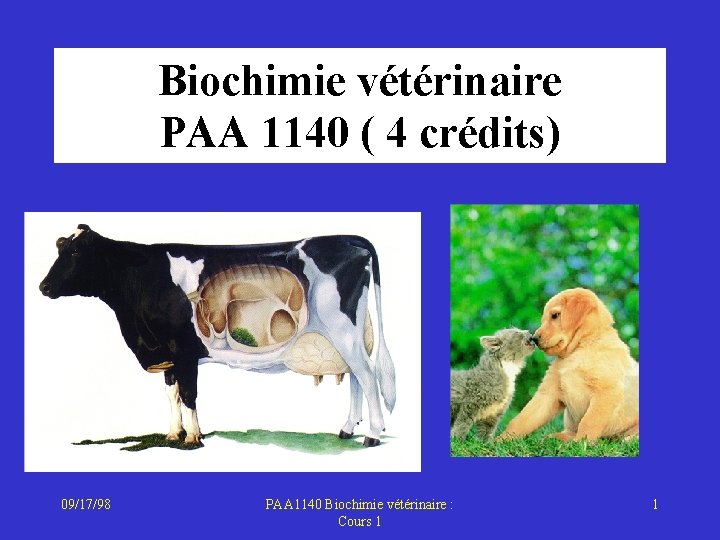 Biochimie vétérinaire
PAA 1140 ( 4 crédits)

09/17/98

PAA1140 Biochimie vétérinaire : Cours 1

1